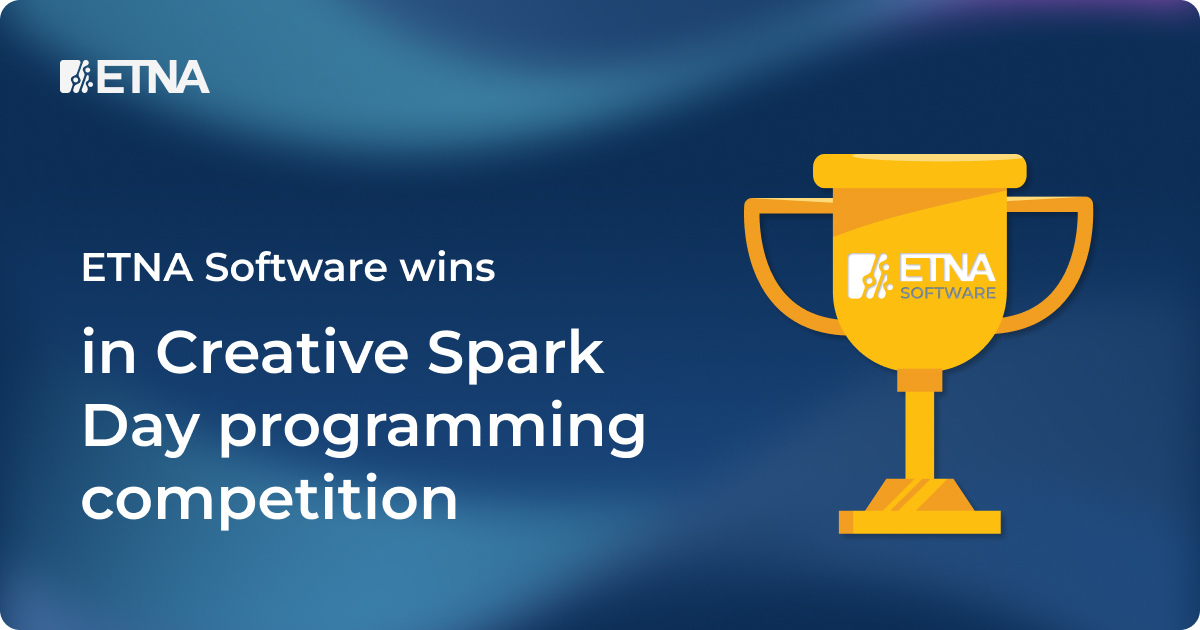 ETNA

ETNA Software wins

in Creative Spark Day programming competition

ETNA
SOFTWARE